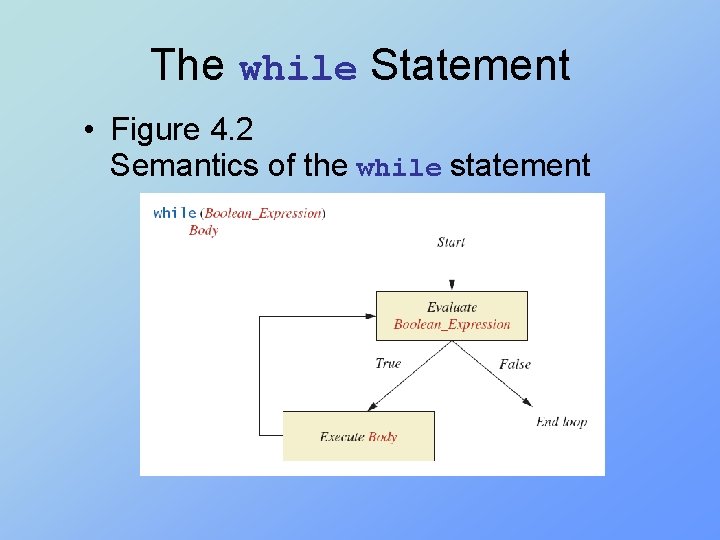 The while Statement

• Figure 4.2
Semantics of the while statement

while (Boolean_Expression)
Body

Start

Evaluate
Boolean_Expression

True

False

Execute Body

End loop